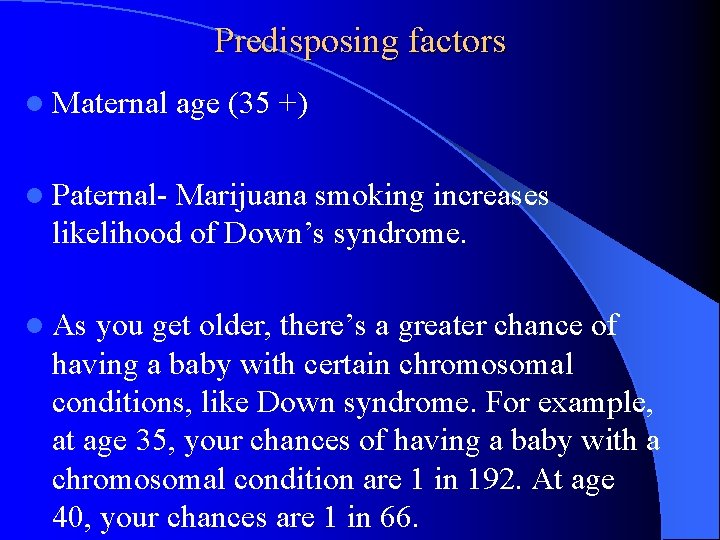 Predisposing factors

Maternal age (35 +)

Paternal- Marijuana smoking increases likelihood of Down’s syndrome.

As you get older, there’s a greater chance of having a baby with certain chromosomal conditions, like Down syndrome. For example, at age 35, your chances of having a baby with a chromosomal condition are 1 in 192. At age 40, your chances are 1 in 66.